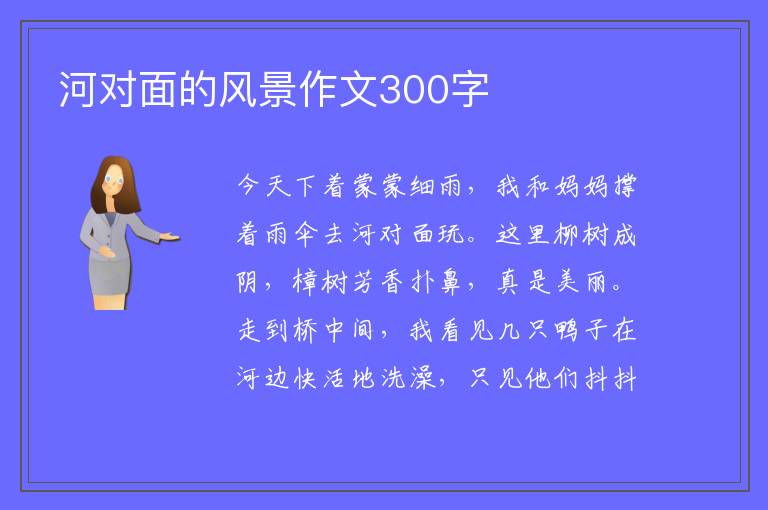 河对面的风景作文300字

今天下着蒙蒙细雨，我和妈妈撑着雨伞去河对面玩。这里柳树成阴，樟树芳香扑鼻，真是美丽。走到桥中间，我看见几只鸭子在河边快活地洗澡，只见他们抖抖